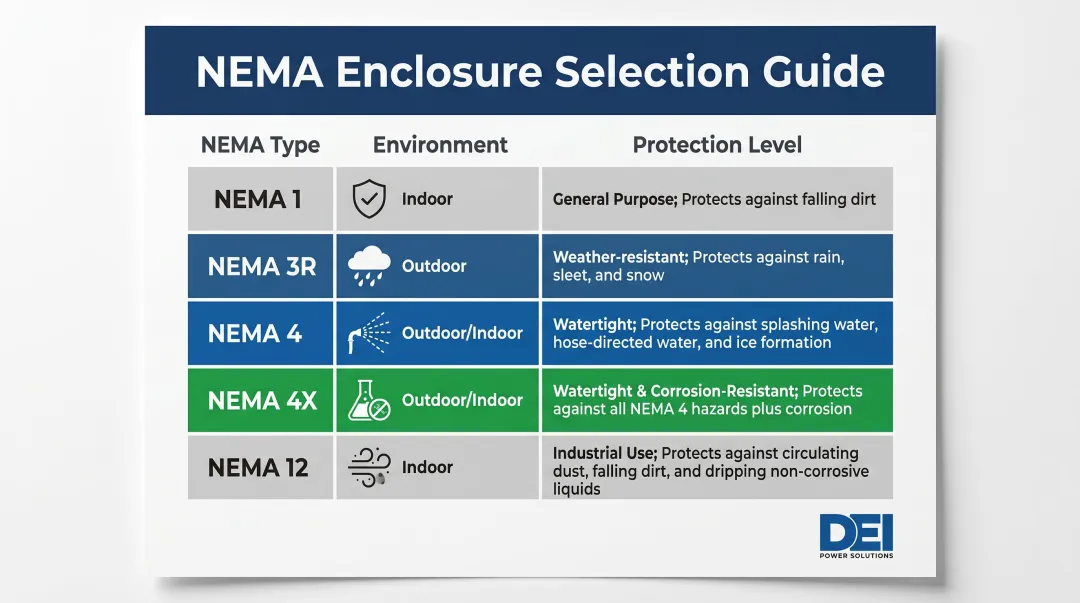 NEMA Enclosure Selection Guide

| NEMA Type | Environment | Protection Level |
|---|---|---|
| NEMA 1 | Indoor | General Purpose; Protects against falling dirt |
| NEMA 3R | Outdoor | Weather-resistant; Protects against rain, sleet, and snow |
| NEMA 4 | Outdoor/Indoor | Watertight; Protects against splashing water, hose-directed water, and ice formation |
| NEMA 4X | Outdoor/Indoor | Watertight & Corrosion-Resistant; Protects against all NEMA 4 hazards plus corrosion |
| NEMA 12 | Indoor | Industrial Use; Protects against circulating dust, falling dirt, and dripping non-corrosive liquids |

DEI
POWER SOLUTIONS